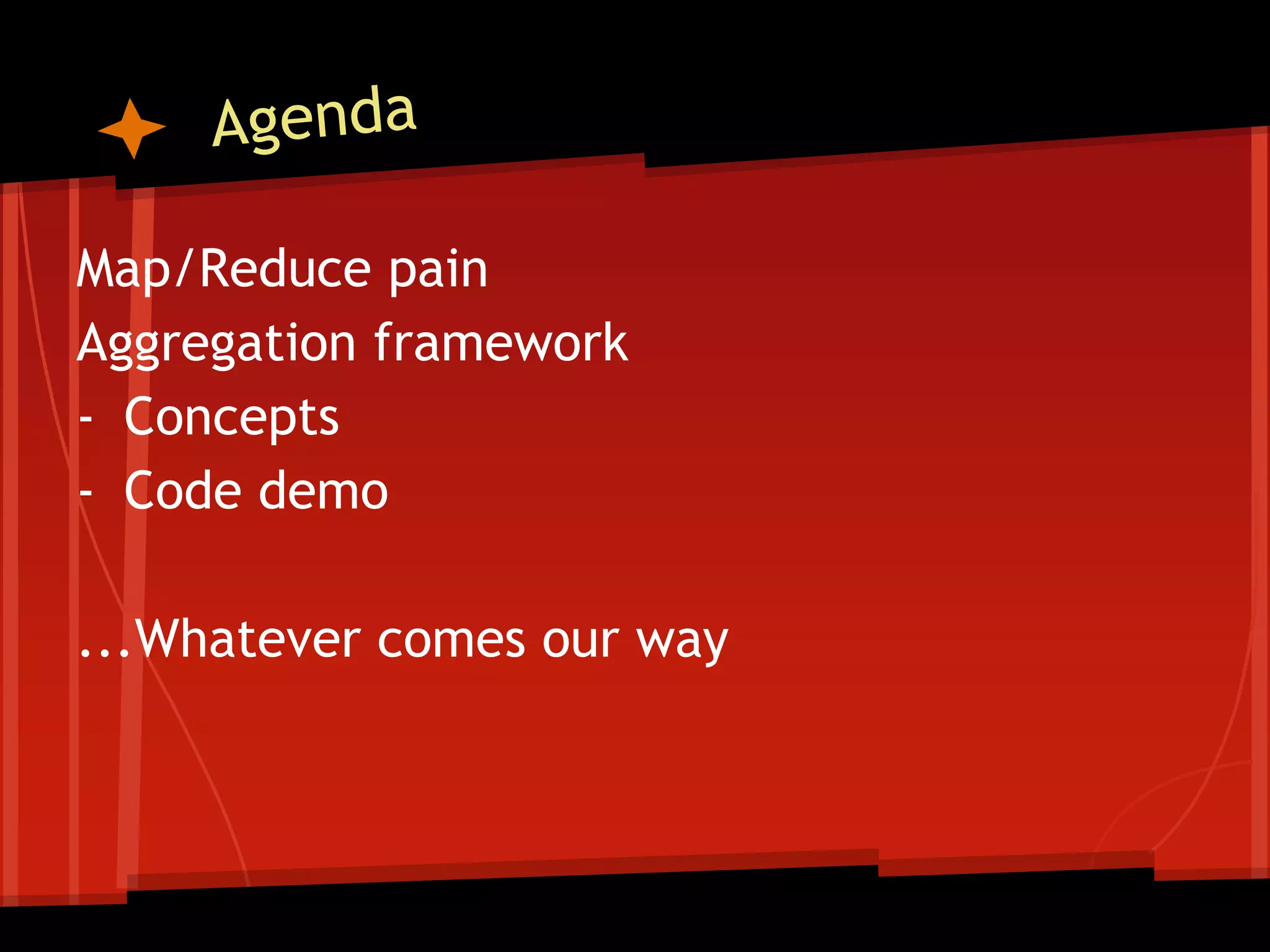 Agenda

Map/Reduce pain
Aggregation framework
- Concepts
- Code demo

...Whatever comes our way